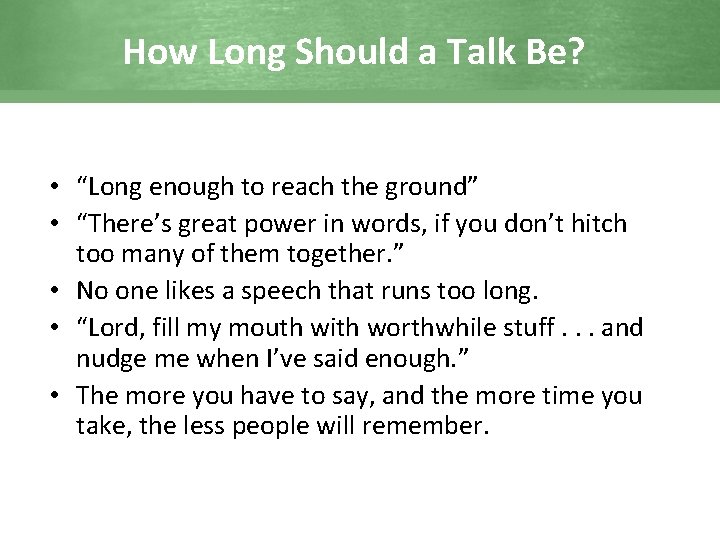 How Long Should a Talk Be?

• “Long enough to reach the ground”
• “There’s great power in words, if you don’t hitch too many of them together.”
• No one likes a speech that runs too long.
• “Lord, fill my mouth with worthwhile stuff . . . and nudge me when I’ve said enough.”
• The more you have to say, and the more time you take, the less people will remember.